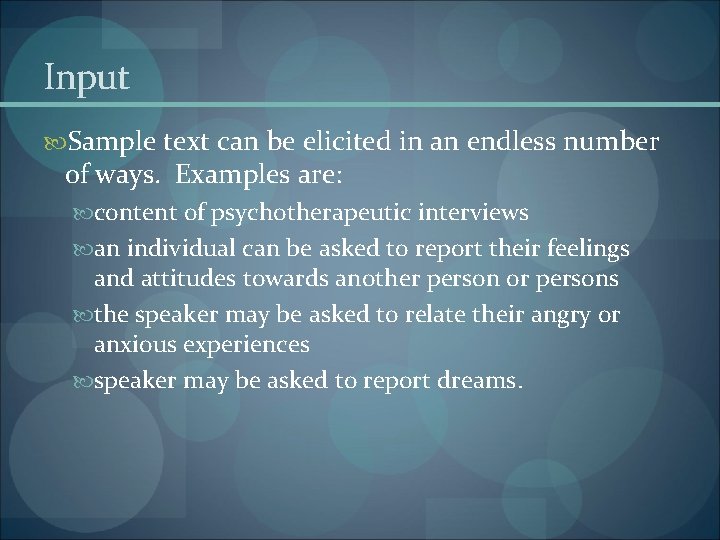 Input

Sample text can be elicited in an endless number of ways. Examples are:

content of psychotherapeutic interviews

an individual can be asked to report their feelings and attitudes towards another person or persons

the speaker may be asked to relate their angry or anxious experiences

speaker may be asked to report dreams.